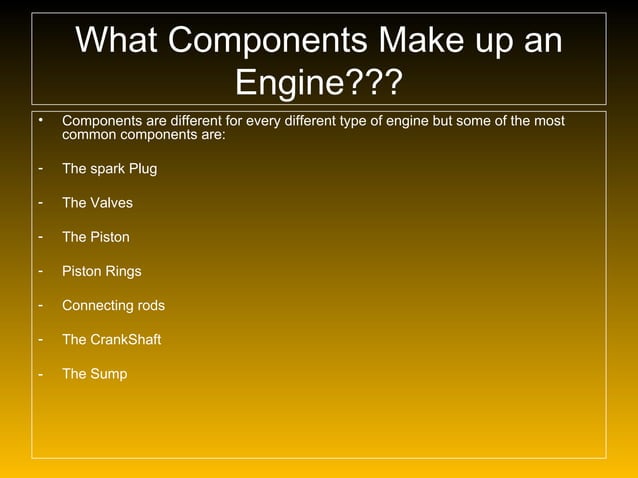 What Components Make up an Engine???

• Components are different for every different type of engine but some of the most common components are:

- The spark Plug

- The Valves

- The Piston

- Piston Rings

- Connecting rods

- The CrankShaft

- The Sump